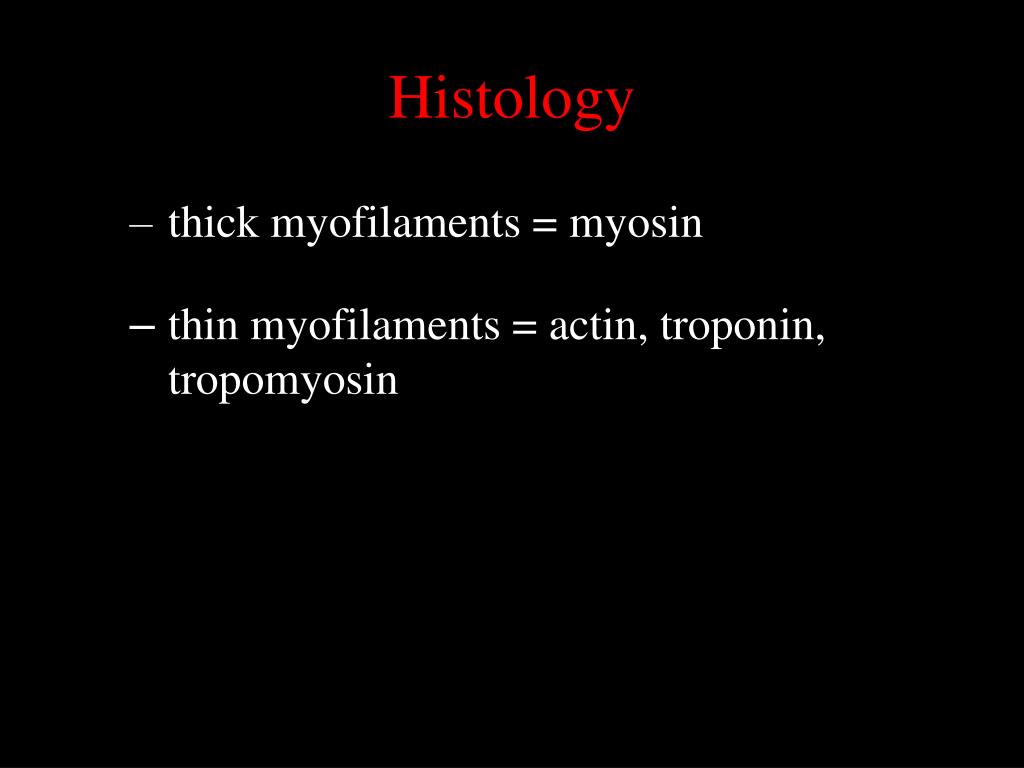 Histology

– thick myofilaments = myosin

– thin myofilaments = actin, troponin, tropomyosin